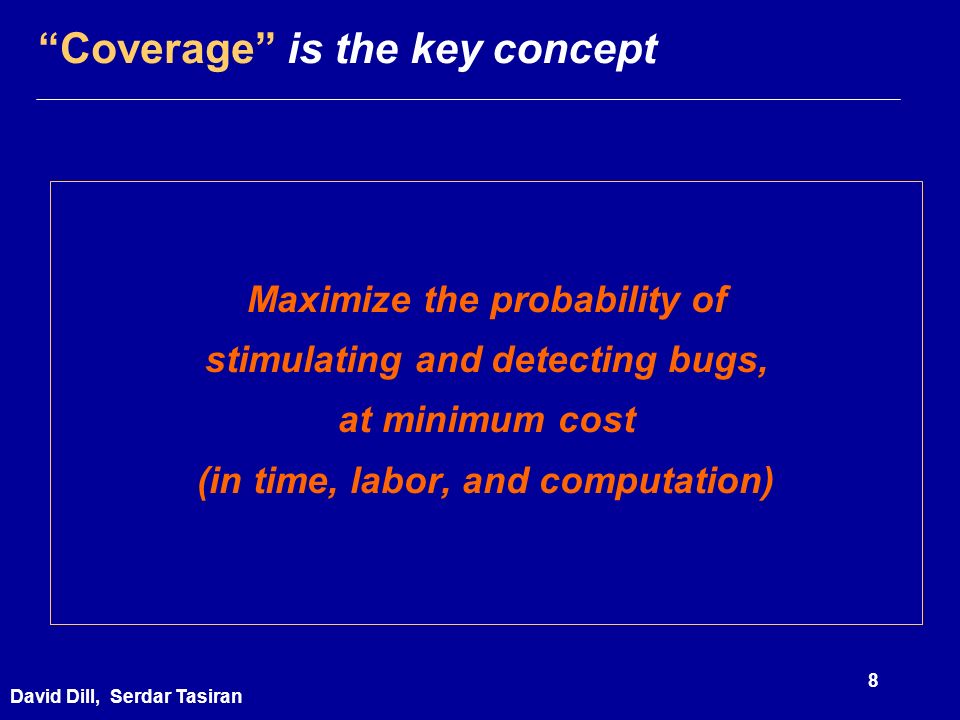 “Coverage” is the key concept

Maximize the probability of stimulating and detecting bugs, at minimum cost (in time, labor, and computation)

8

David Dill, Serdar Tasiran